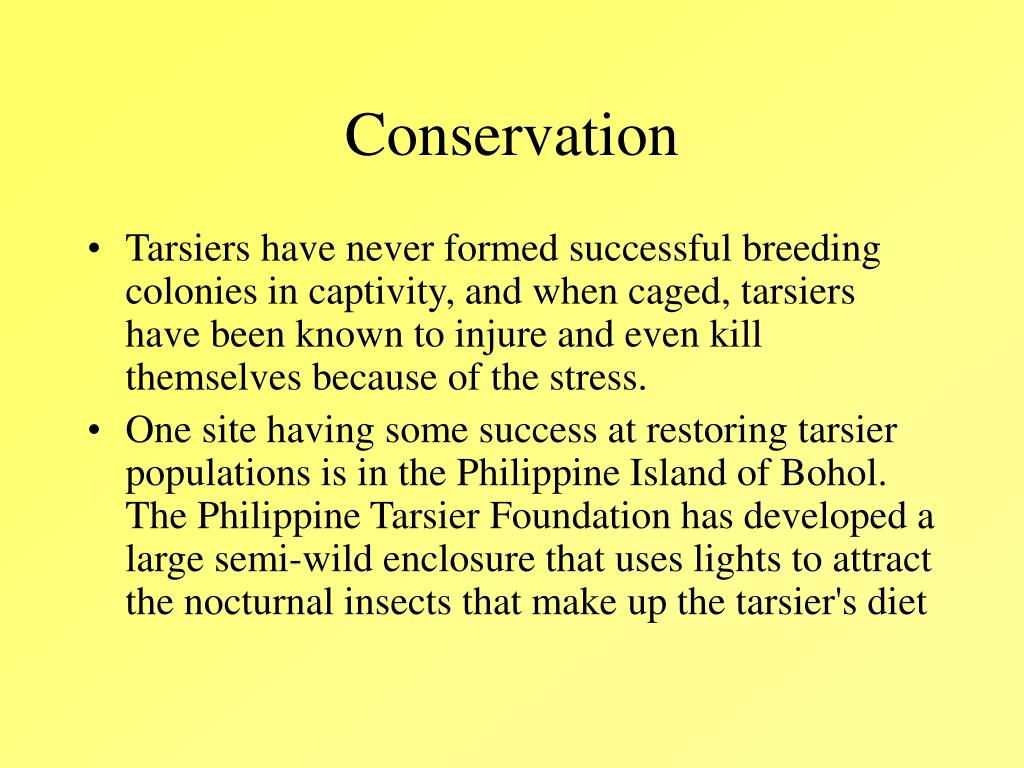 Conservation

• Tarsiers have never formed successful breeding colonies in captivity, and when caged, tarsiers have been known to injure and even kill themselves because of the stress.

• One site having some success at restoring tarsier populations is in the Philippine Island of Bohol. The Philippine Tarsier Foundation has developed a large semi-wild enclosure that uses lights to attract the nocturnal insects that make up the tarsier's diet